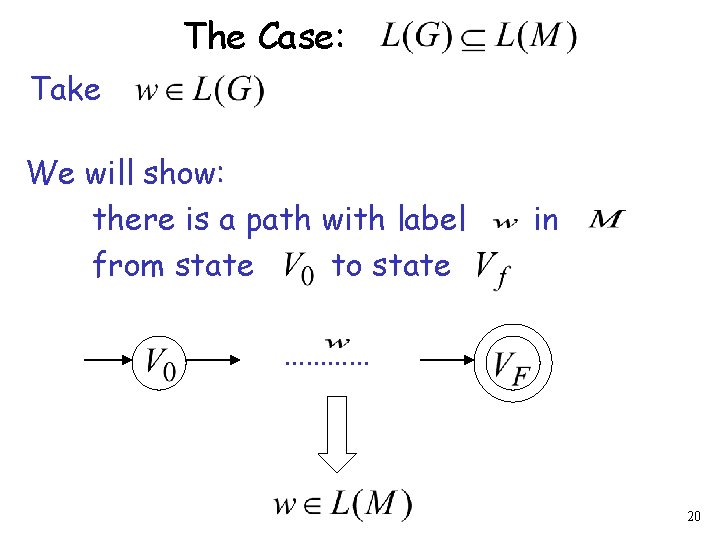 The Case: $L(G) \subseteq L(M)$

Take $w \in L(G)$

We will show:
there is a path with label $w$ in $M$ from state $V_0$ to state $V_f$

$V_0$ $w$ ............ $V_F$

$w \in L(M)$

20